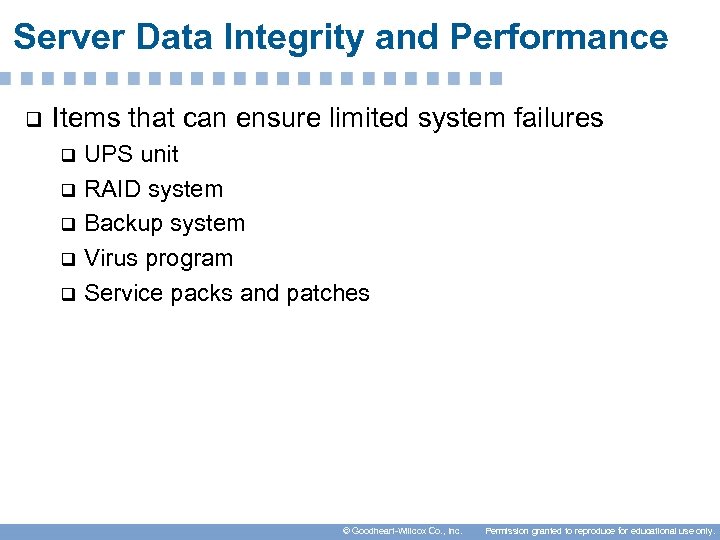 Server Data Integrity and Performance

❑ Items that can ensure limited system failures

❑ UPS unit

❑ RAID system

❑ Backup system

❑ Virus program

❑ Service packs and patches

© Goodheart-Willcox Co., Inc. Permission granted to reproduce for educational use only.